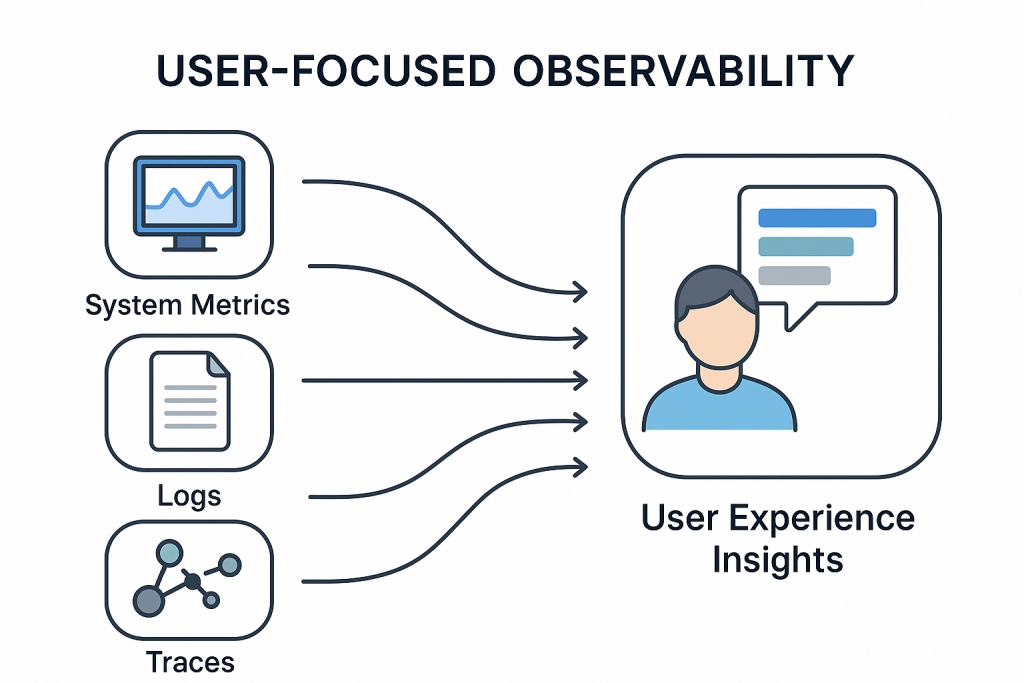 USER-FOCUSED OBSERVABILITY

System Metrics

Logs

Traces

User Experience Insights